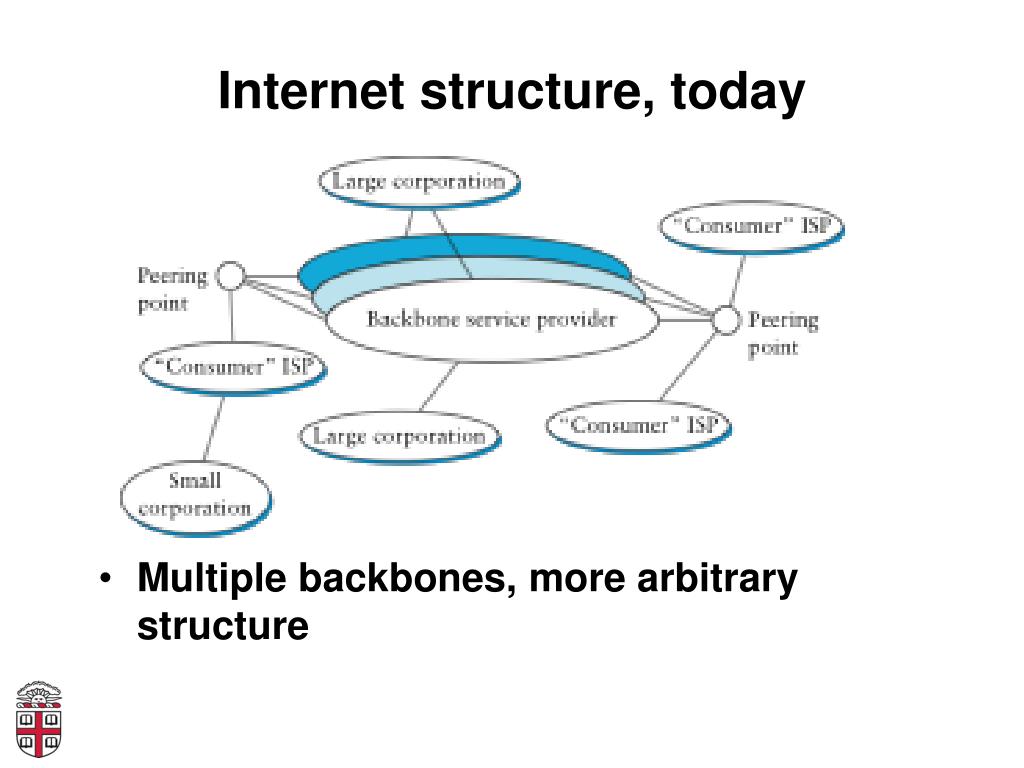 Internet structure, today

Large corporation

"Consumer" ISP

Peering point

Backbone service provider

Peering point

"Consumer" ISP

Large corporation

"Consumer" ISP

Small corporation

• Multiple backbones, more arbitrary structure